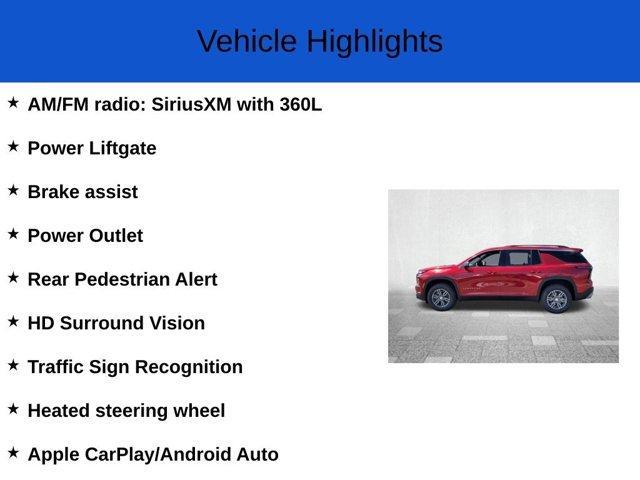 Vehicle Highlights

★ AM/FM radio: SiriusXM with 360L

★ Power Liftgate

★ Brake assist

★ Power Outlet

★ Rear Pedestrian Alert

★ HD Surround Vision

★ Traffic Sign Recognition

★ Heated steering wheel

★ Apple CarPlay/Android Auto